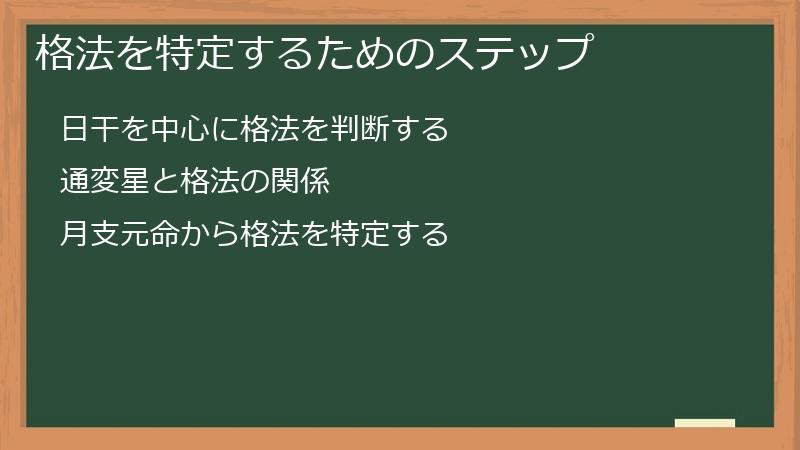 格法を特定するためのステップ

日干を中心に格法を判断する

通変星と格法の関係

月支元命から格法を特定する